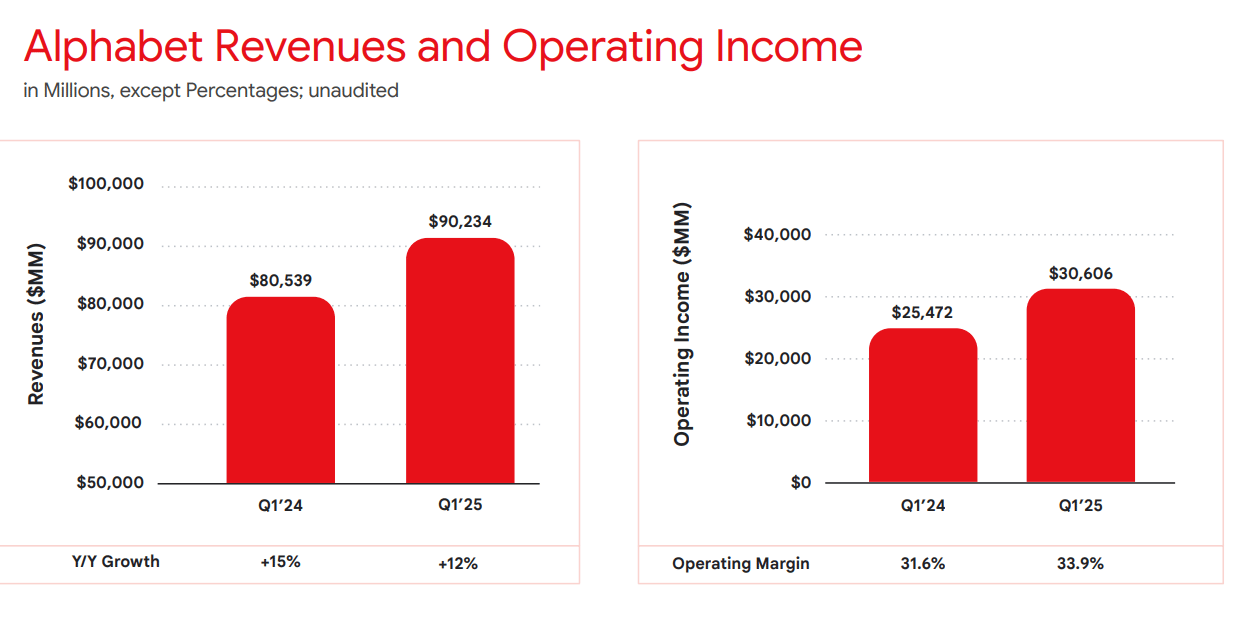 Alphabet Revenues and Operating Income
in Millions, except Percentages; unaudited

Revenues ($MM)
$100,000
$90,000
$80,000
$70,000
$60,000
$50,000
$80,539
$90,234
Q1'24
Q1'25

| Y/Y Growth | +15% | +12% |
|---|---|---|

Operating Income ($MM)
$40,000
$30,000
$20,000
$10,000
$0
$25,472
$30,606
Q1'24
Q1'25

| Operating Margin | 31.6% | 33.9% |
|---|---|---|